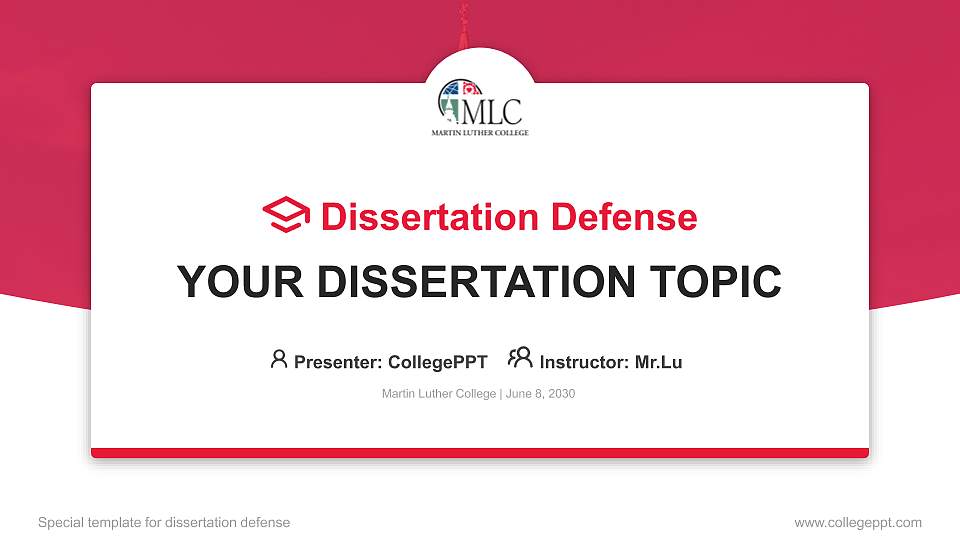 MLC
MARTIN LUTHER COLLEGE

Dissertation Defense

YOUR DISSERTATION TOPIC

Presenter: CollegePPT Instructor: Mr.Lu

Martin Luther College | June 8, 2030

Special template for dissertation defense

www.collegeppt.com